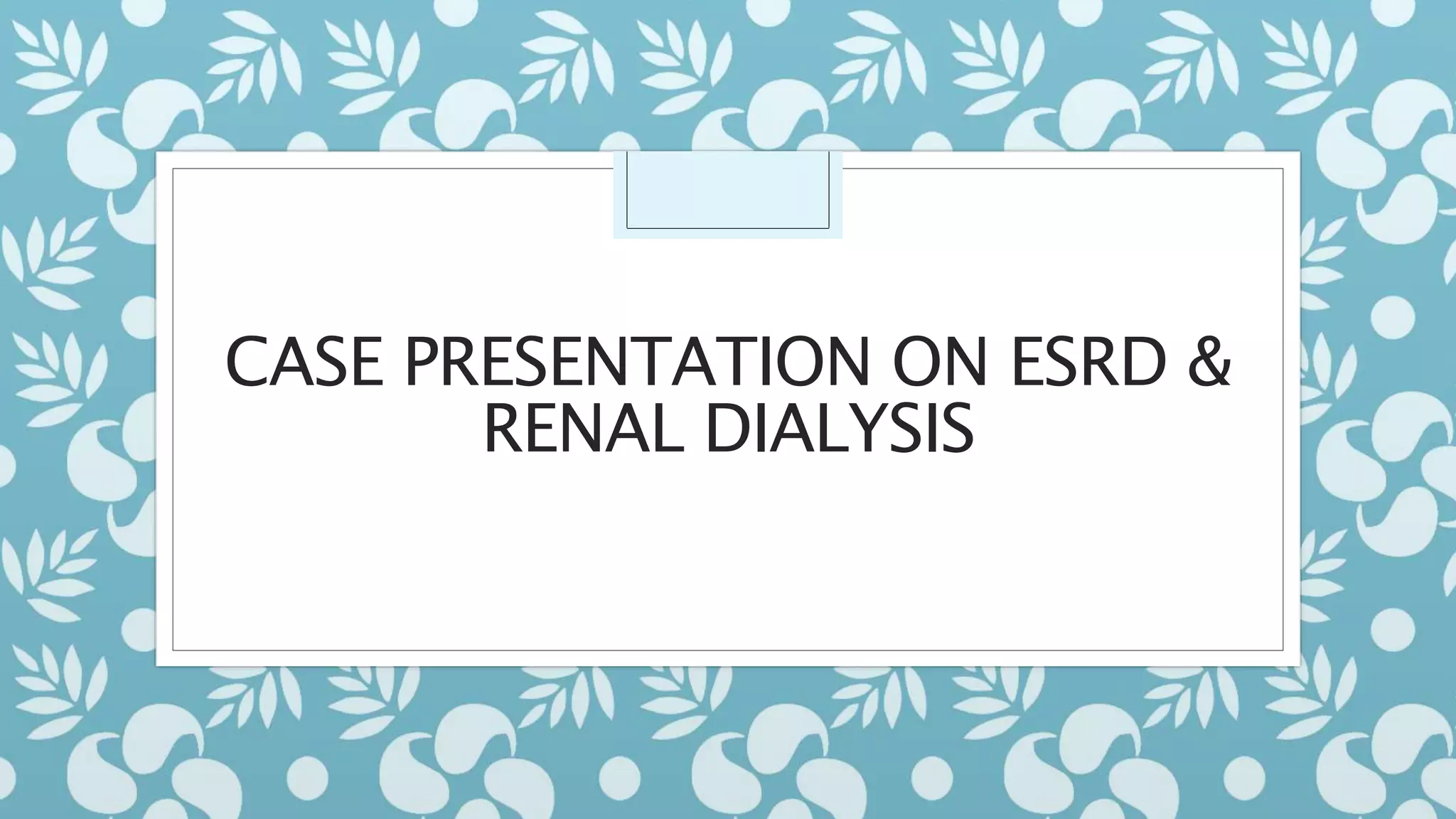 CASE PRESENTATION ON ESRD & RENAL DIALYSIS